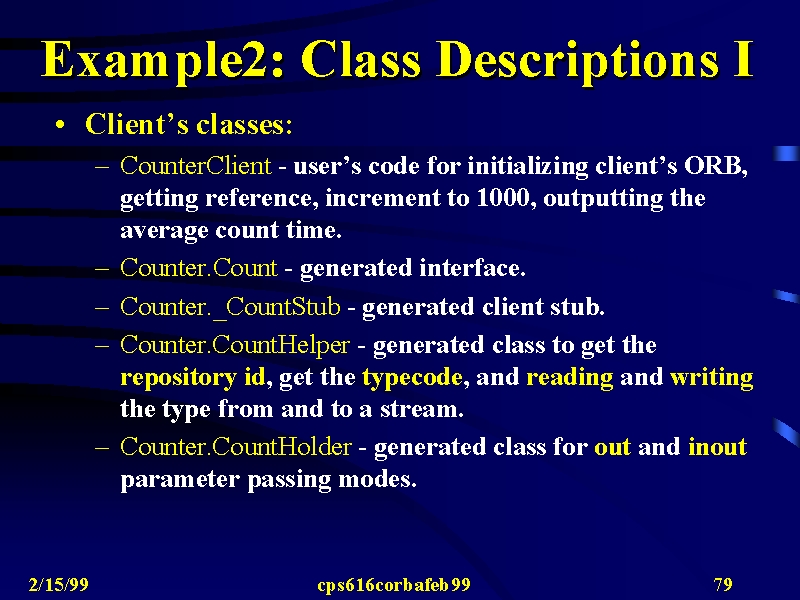 Example2: Class Descriptions I

• Client's classes:

– CounterClient - user's code for initializing client's ORB, getting reference, increment to 1000, outputting the average count time.

– Counter.Count - generated interface.

– Counter._CountStub - generated client stub.

– Counter.CountHelper - generated class to get the repository id, get the typecode, and reading and writing the type from and to a stream.

– Counter.CountHolder - generated class for out and inout parameter passing modes.

2/15/99 cps616corbafeb99 79